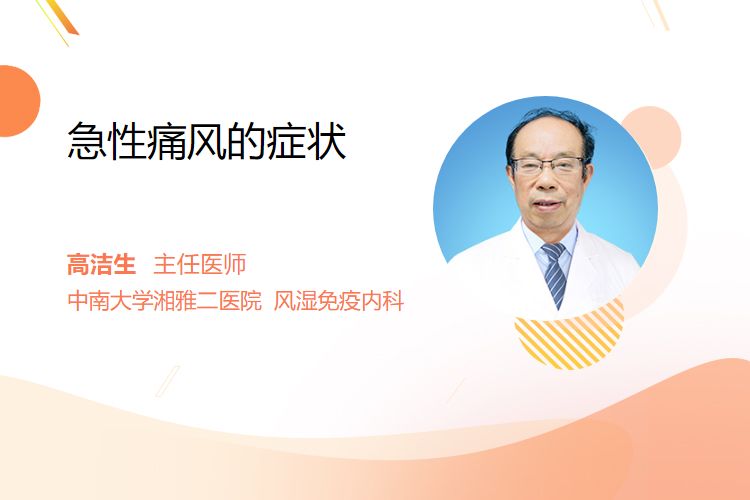 急性痛风的症状

高洁生 主任医师

中南大学湘雅二医院 风湿免疫内科